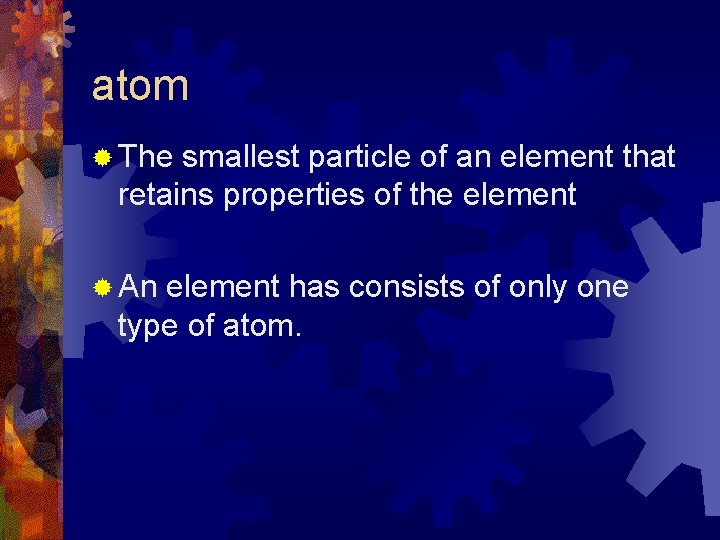 atom

The smallest particle of an element that retains properties of the element

An element has consists of only one type of atom.